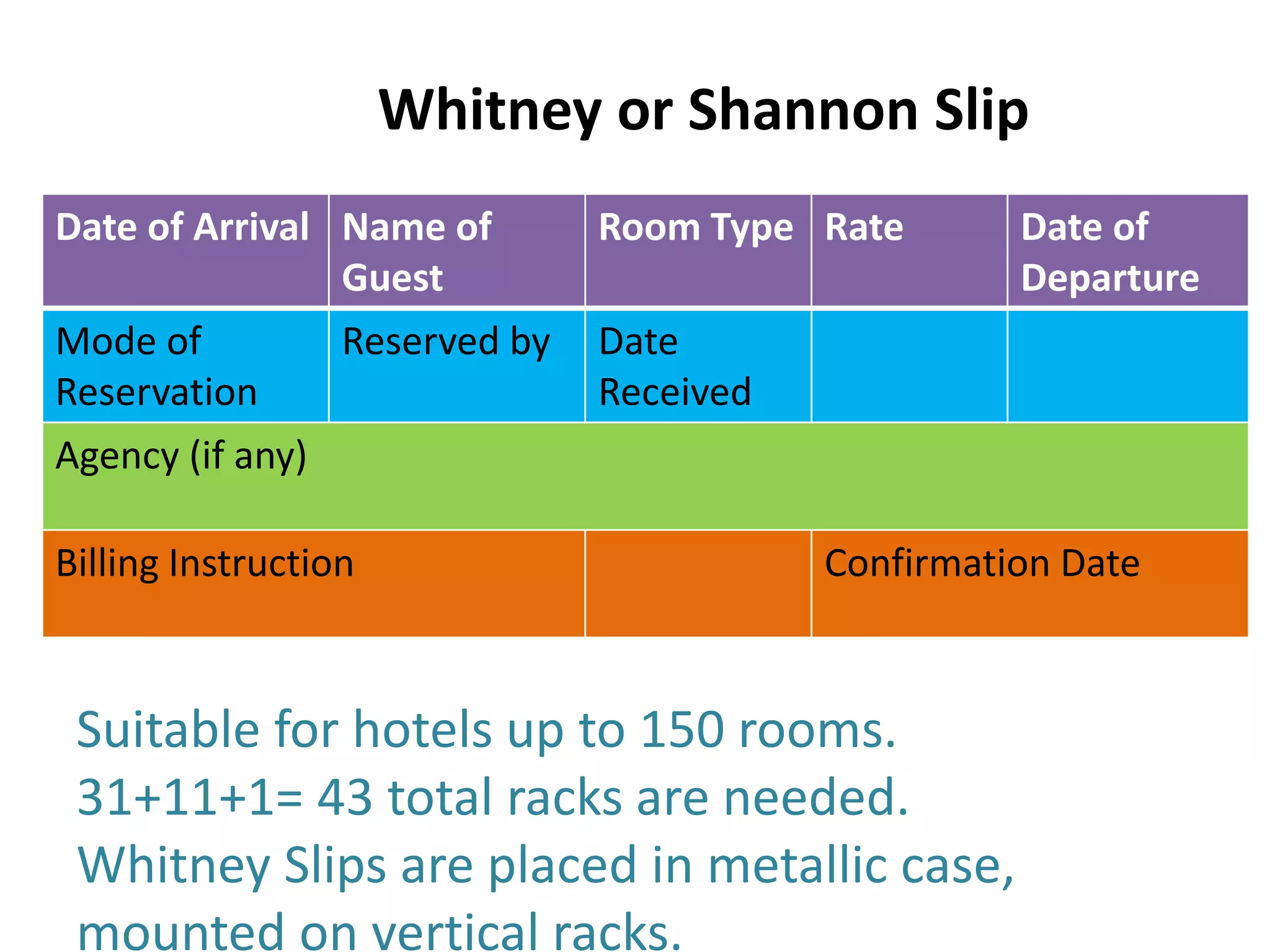 Whitney or Shannon Slip

| Date of Arrival | Name of Guest | Room Type | Rate | Date of Departure |
|---|---|---|---|---|
| Mode of Reservation | Reserved by | Date Received | | |
| Agency (if any) | | | | |
| Billing Instruction | | | Confirmation Date | |

Suitable for hotels up to 150 rooms.
31+11+1= 43 total racks are needed.
Whitney Slips are placed in metallic case, mounted on vertical racks.